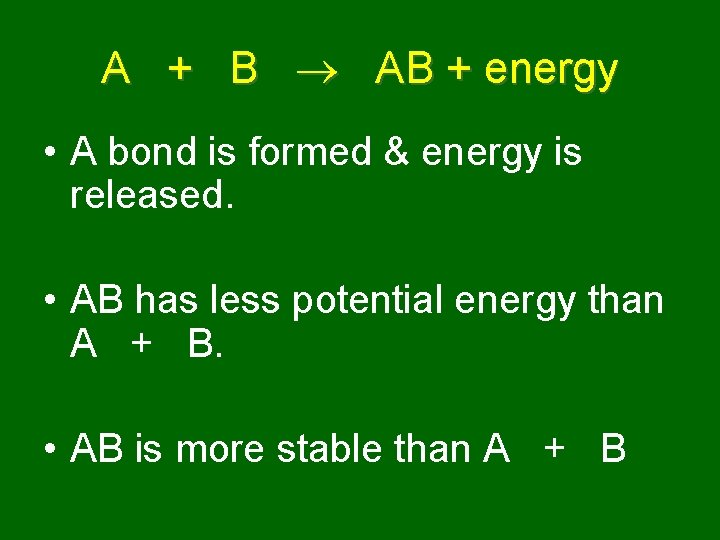 $A + B \rightarrow AB + \text{energy}$

• A bond is formed & energy is released.

• AB has less potential energy than A + B.

• AB is more stable than A + B